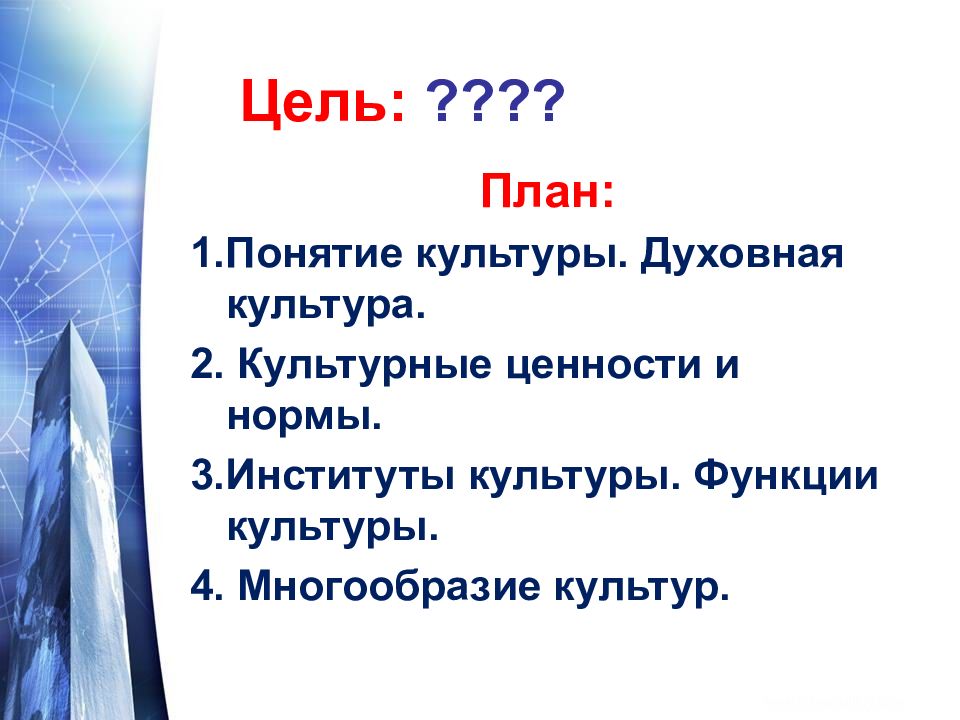 Цель: ????

План:

1.Понятие культуры. Духовная культура.

2. Культурные ценности и нормы.

3.Институты культуры. Функции культуры.

4. Многообразие культур.